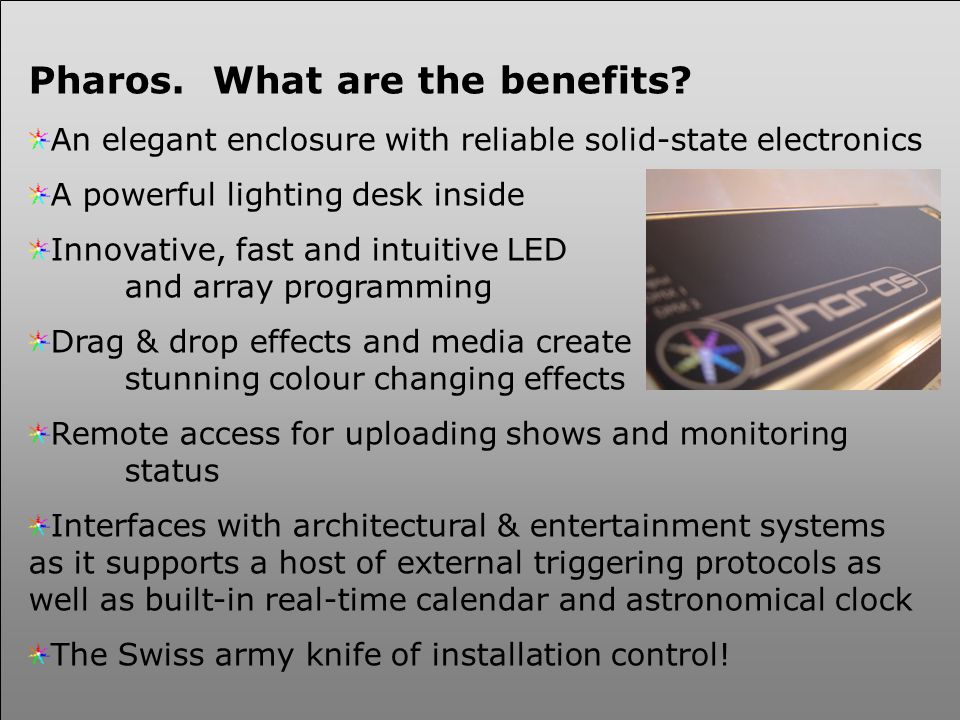 Pharos. What are the benefits?

An elegant enclosure with reliable solid-state electronics

A powerful lighting desk inside

Innovative, fast and intuitive LED and array programming

Drag & drop effects and media create stunning colour changing effects

Remote access for uploading shows and monitoring status

Interfaces with architectural & entertainment systems as it supports a host of external triggering protocols as well as built-in real-time calendar and astronomical clock

The Swiss army knife of installation control!

pharos